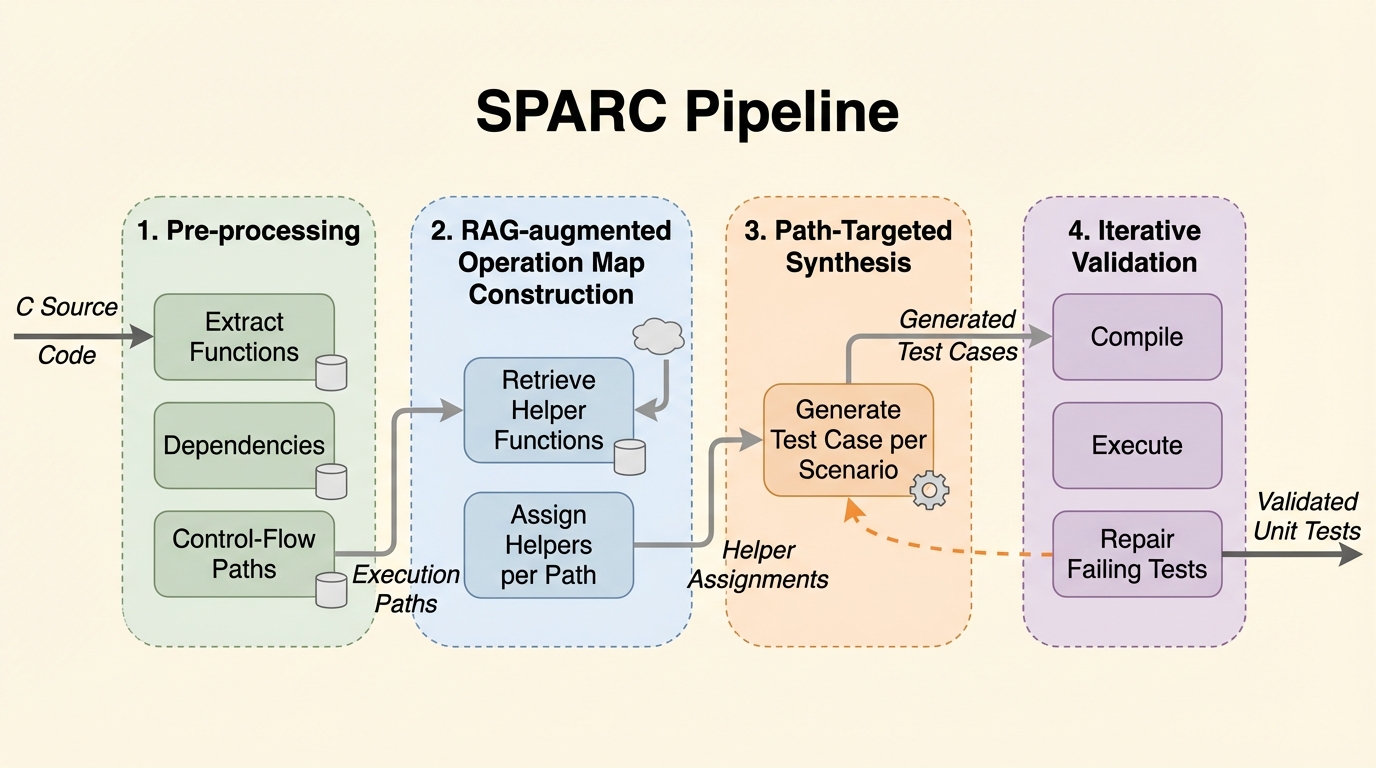 SPARC Pipeline

C Source Code

1. Pre-processing

Extract Functions

Dependencies

Control-Flow Paths

Execution Paths

2. RAG-augmented Operation Map Construction

Retrieve Helper Functions

Assign Helpers per Path

Helper Assignments

3. Path-Targeted Synthesis

Generate Test Case per Scenario

Generated Test Cases

4. Iterative Validation

Compile

Execute

Repair Failing Tests

Validated Unit Tests